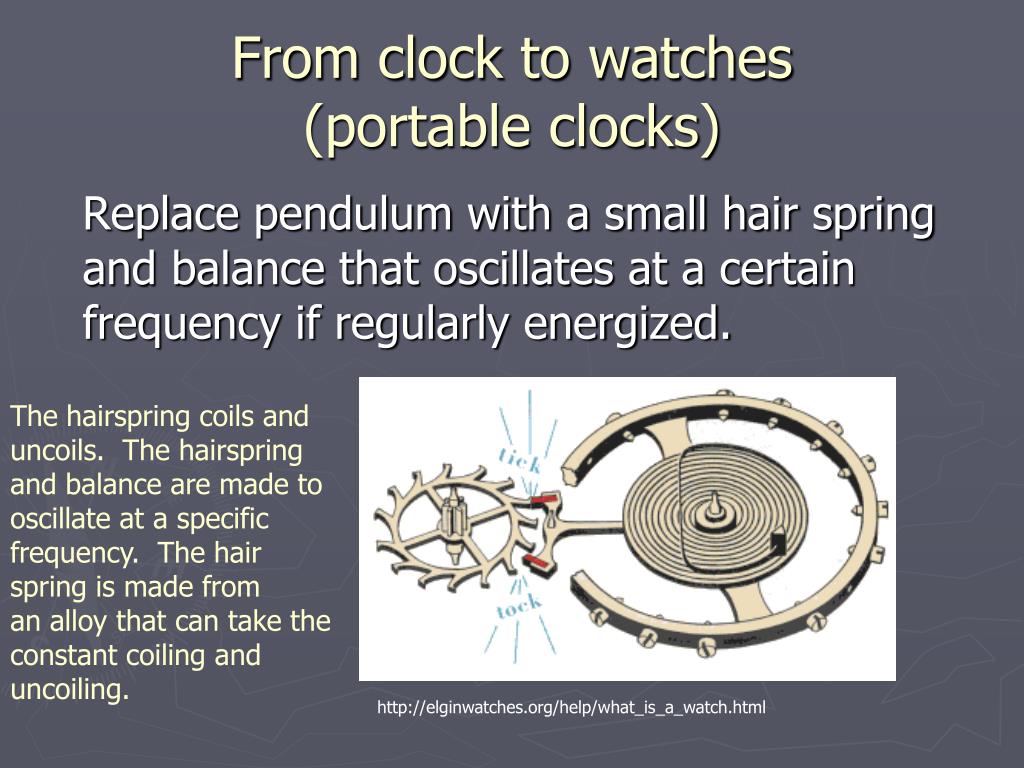 From clock to watches (portable clocks)

Replace pendulum with a small hair spring and balance that oscillates at a certain frequency if regularly energized.

The hairspring coils and uncoils. The hairspring and balance are made to oscillate at a specific frequency. The hair spring is made from an alloy that can take the constant coiling and uncoiling.

tick

tock

http://elginwatches.org/help/what_is_a_watch.html